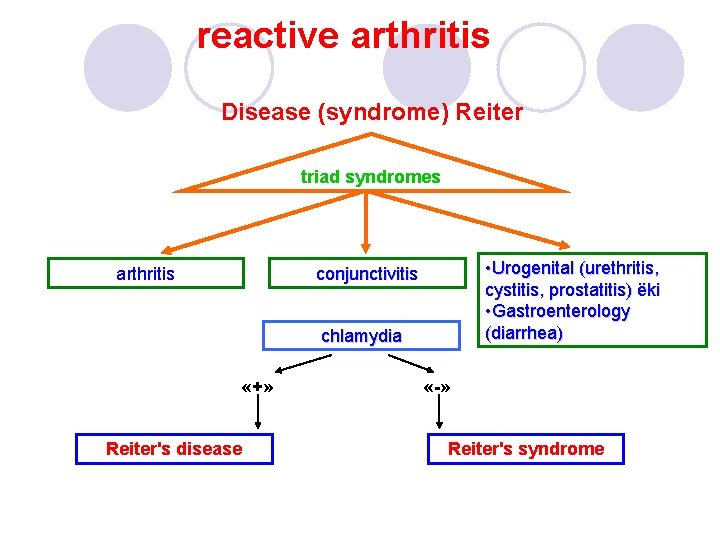 reactive arthritis

Disease (syndrome) Reiter

triad syndromes

arthritis

conjunctivitis

•Urogenital (urethritis, cystitis, prostatitis) ёki
•Gastroenterology (diarrhea)

chlamydia

«+»

«-»

Reiter's disease

Reiter's syndrome